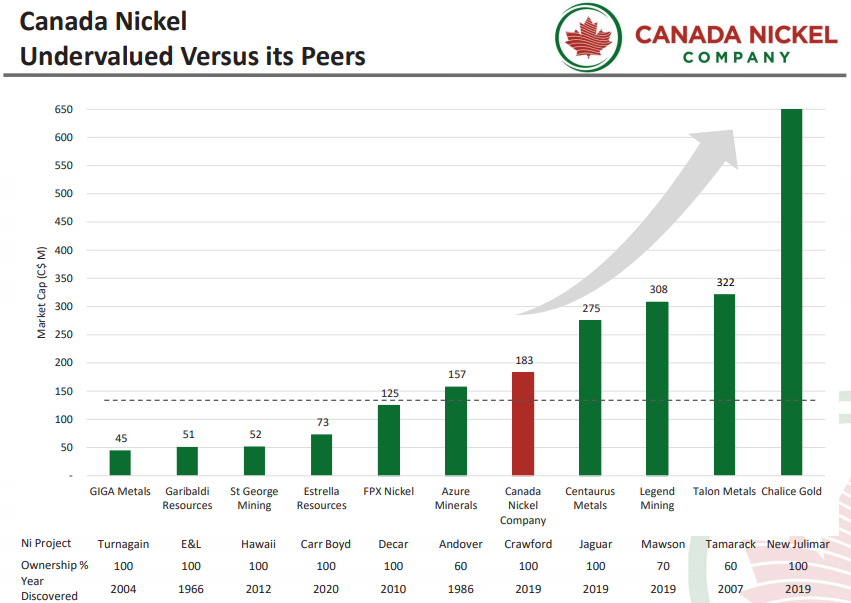 Canada Nickel
Undervalued Versus its Peers

CANADA NICKEL
COMPANY

Market Cap (C$ M)

650
600
550
500
450
400
350
300
250
200
150
100
50
-

45
51
52
73
125
157
183
275
308
322

| | GIGA Metals | Garibaldi Resources | St George Mining | Estrella Resources | FPX Nickel | Azure Minerals | Canada Nickel Company | Centaurus Metals | Legend Mining | Talon Metals | Chalice Gold |
|---|---|---|---|---|---|---|---|---|---|---|---|
| Ni Project | Turnagain | E&L | Hawaii | Carr Boyd | Decar | Andover | Crawford | Jaguar | Mawson | Tamarack | New Julimar |
| Ownership % | 100 | 100 | 100 | 100 | 100 | 60 | 100 | 100 | 70 | 60 | 100 |
| Year Discovered | 2004 | 1966 | 2012 | 2020 | 2010 | 1986 | 2019 | 2019 | 2019 | 2007 | 2019 |